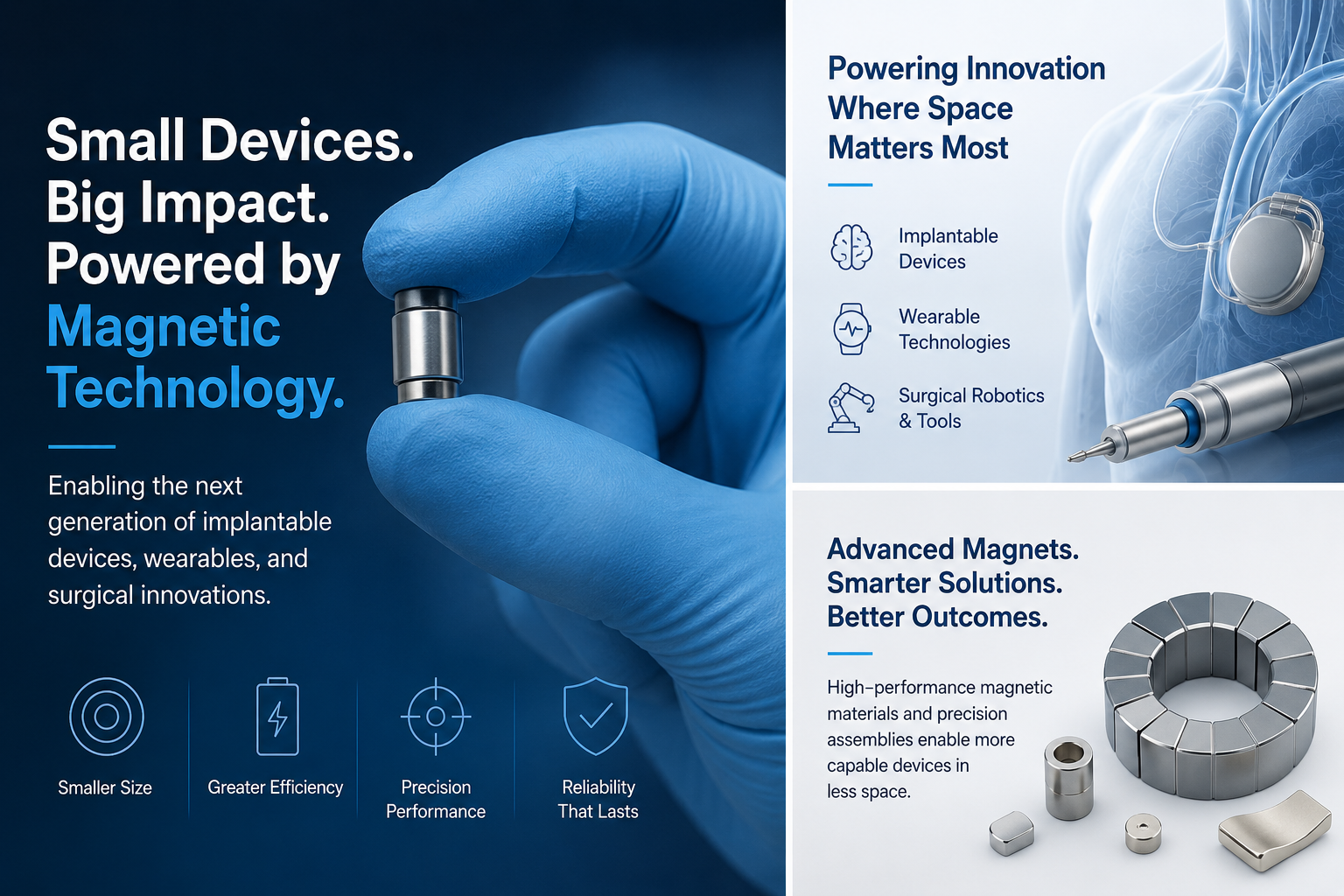 Small Devices. Big Impact. Powered by Magnetic Technology.

Enabling the next generation of implantable devices, wearables, and surgical innovations.

Smaller Size

Greater Efficiency

Precision Performance

Reliability That Lasts

Powering Innovation Where Space Matters Most

Implantable Devices

Wearable Technologies

Surgical Robotics & Tools

Advanced Magnets. Smarter Solutions. Better Outcomes.

High-performance magnetic materials and precision assemblies enable more capable devices in less space.